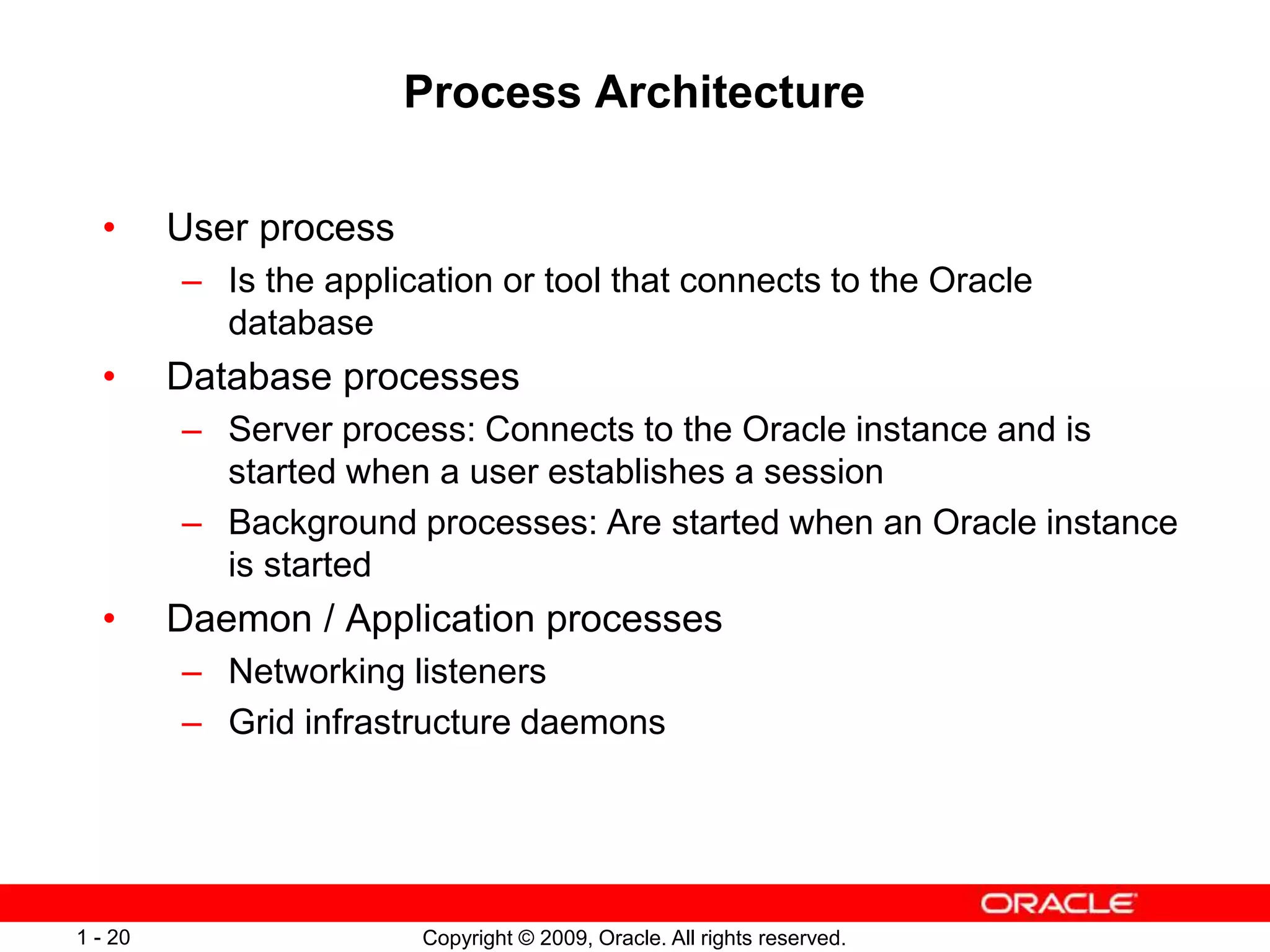 Process Architecture

• User process
– Is the application or tool that connects to the Oracle database
• Database processes
– Server process: Connects to the Oracle instance and is started when a user establishes a session
– Background processes: Are started when an Oracle instance is started
• Daemon / Application processes
– Networking listeners
– Grid infrastructure daemons

ORACLE

1 - 20

Copyright © 2009, Oracle. All rights reserved.